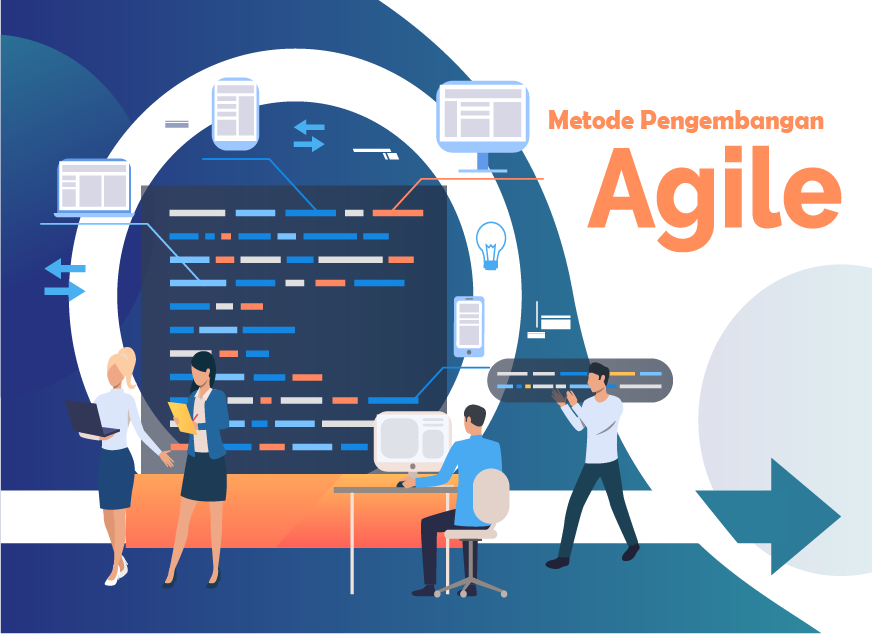 Metode Pengembangan
Agile